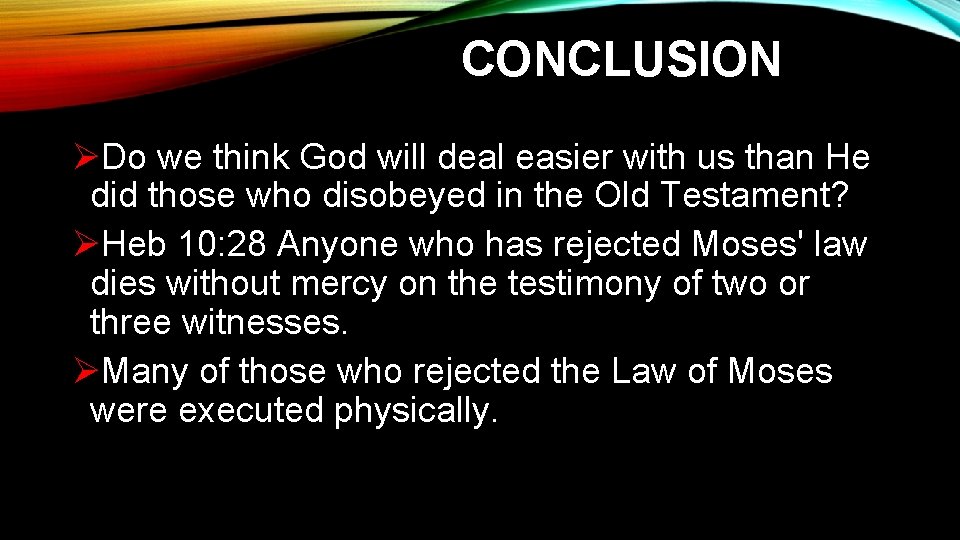 CONCLUSION

➢Do we think God will deal easier with us than He did those who disobeyed in the Old Testament?

➢Heb 10:28 Anyone who has rejected Moses' law dies without mercy on the testimony of two or three witnesses.

➢Many of those who rejected the Law of Moses were executed physically.